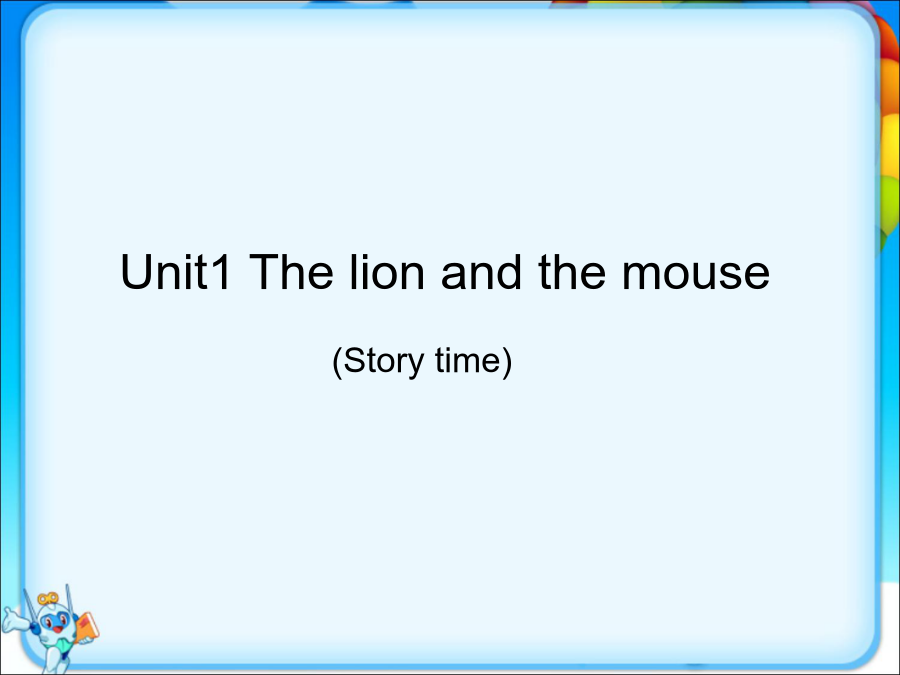 Unit1 The lion and the mouse

(Story time)